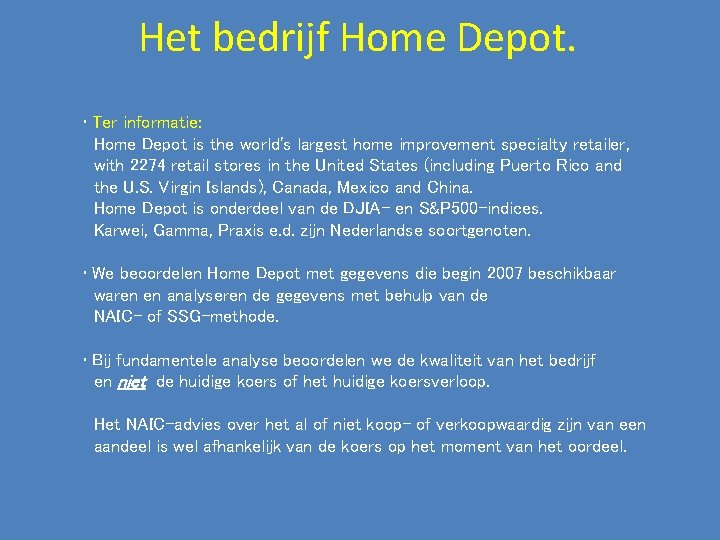 Het bedrijf Home Depot.

• Ter informatie:
Home Depot is the world's largest home improvement specialty retailer, with 2274 retail stores in the United States (including Puerto Rico and the U.S. Virgin Islands), Canada, Mexico and China.
Home Depot is onderdeel van de DJIA- en S&P500-indices.
Karwei, Gamma, Praxis e.d. zijn Nederlandse soortgenoten.

• We beoordelen Home Depot met gegevens die begin 2007 beschikbaar waren en analyseren de gegevens met behulp van de NAIC- of SSG-methode.

• Bij fundamentele analyse beoordelen we de kwaliteit van het bedrijf en niet de huidige koers of het huidige koersverloop.

Het NAIC-advies over het al of niet koop- of verkoopwaardig zijn van een aandeel is wel afhankelijk van de koers op het moment van het oordeel.